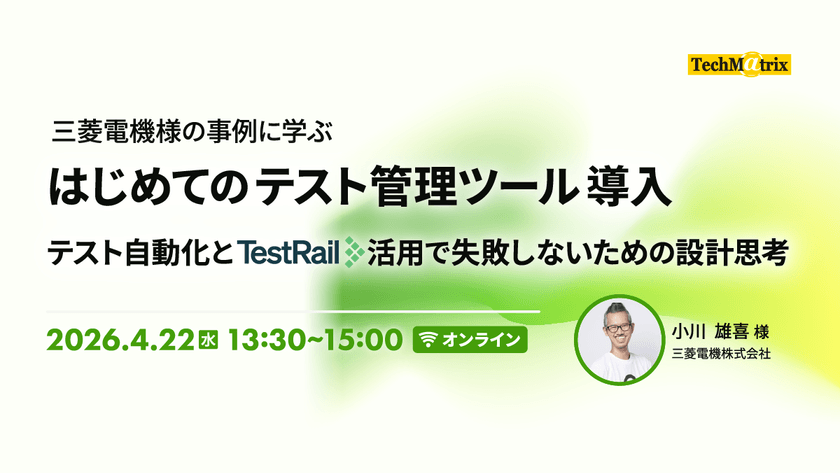 TechMatrix

三菱電機様の事例に学ぶ

はじめてのテスト管理ツール導入

テスト自動化とTestRail活用で失敗しないための設計思考

2026.4.22 水 13:30~15:00 オンライン

小川 雄喜 様
三菱電機株式会社